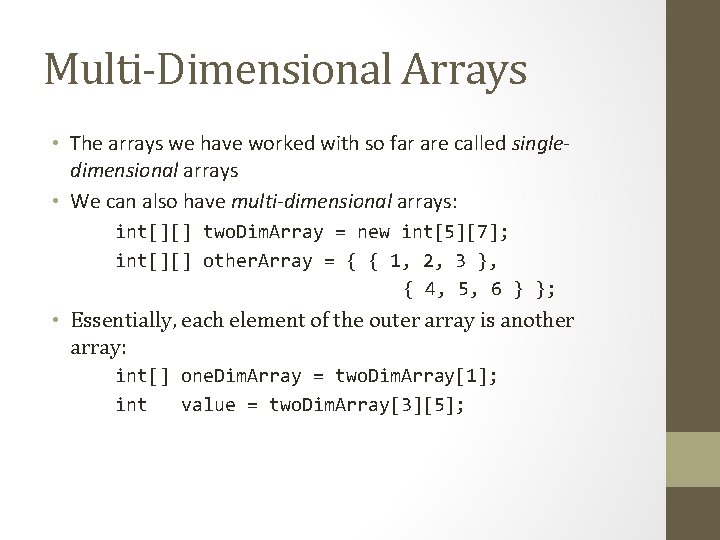 Multi-Dimensional Arrays

• The arrays we have worked with so far are called single-dimensional arrays
• We can also have multi-dimensional arrays:

int[][] twoDimArray = new int[5][7];
int[][] otherArray = { { 1, 2, 3 },
{ 4, 5, 6 } };

• Essentially, each element of the outer array is another array:

int[] oneDimArray = twoDimArray[1];
int value = twoDimArray[3][5];